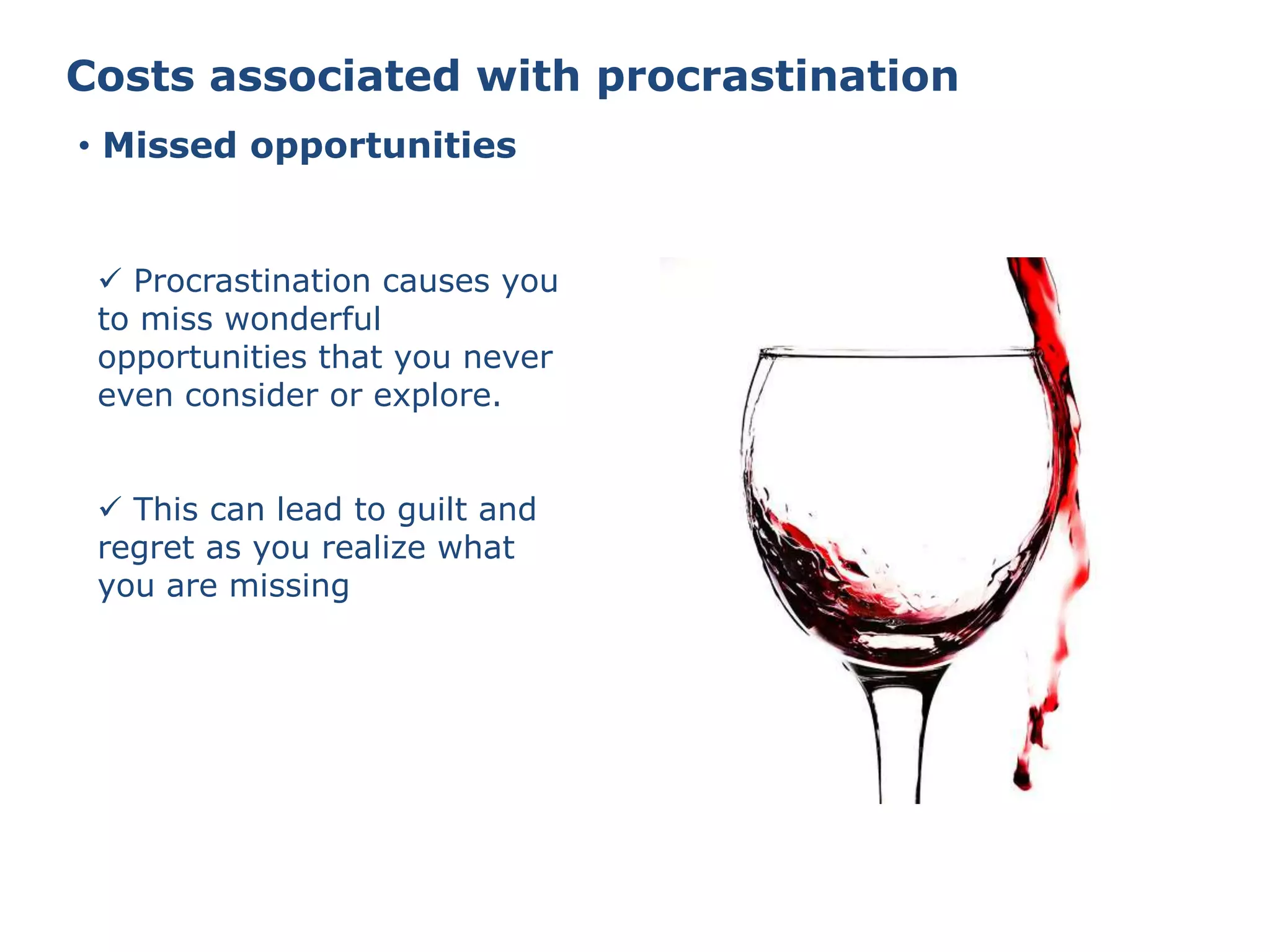 Costs associated with procrastination

• Missed opportunities

✓ Procrastination causes you to miss wonderful opportunities that you never even consider or explore.

✓ This can lead to guilt and regret as you realize what you are missing